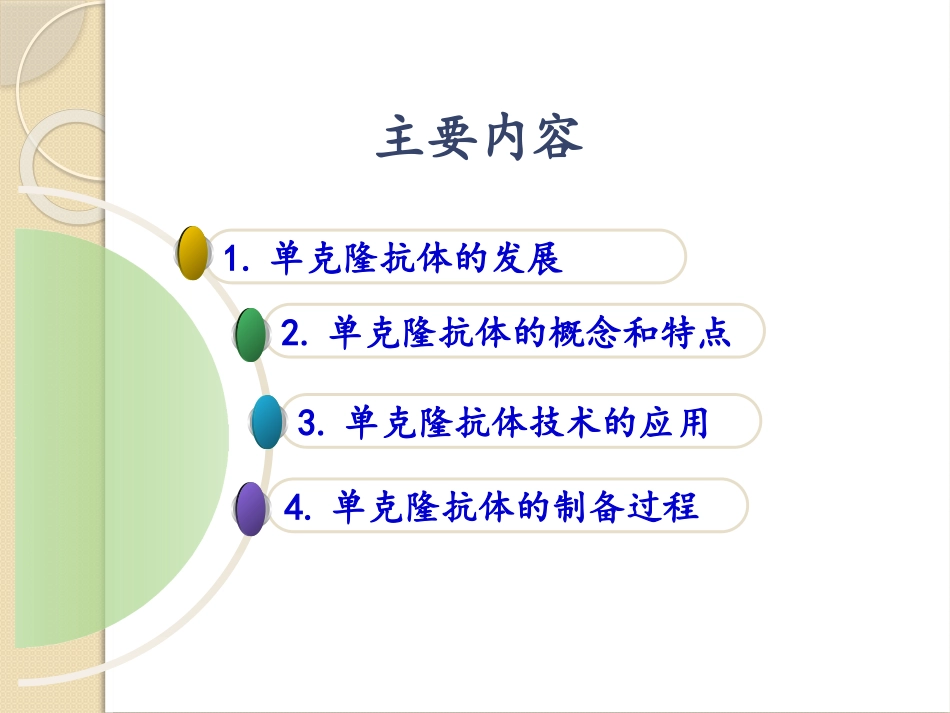 主要内容

1. 单克隆抗体的发展

2. 单克隆抗体的概念和特点

3. 单克隆抗体技术的应用

4. 单克隆抗体的制备过程